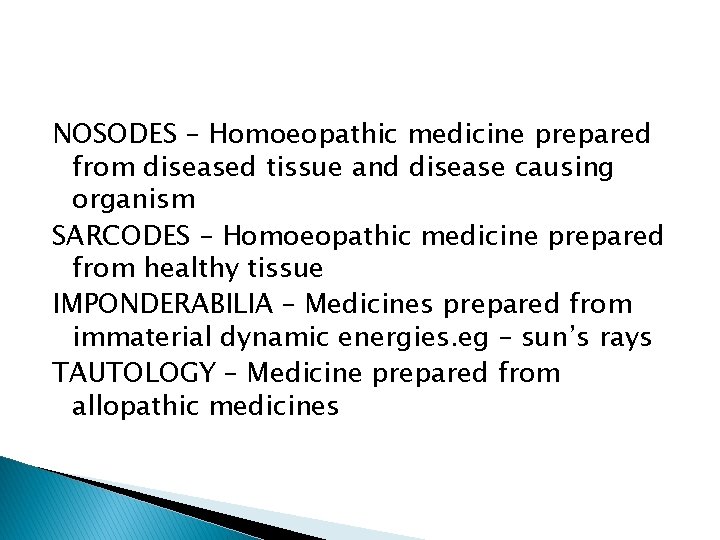 NOSODES – Homoeopathic medicine prepared from diseased tissue and disease causing organism

SARCODES – Homoeopathic medicine prepared from healthy tissue

IMPONDERABILIA – Medicines prepared from immaterial dynamic energies.eg – sun's rays

TAUTOLOGY – Medicine prepared from allopathic medicines